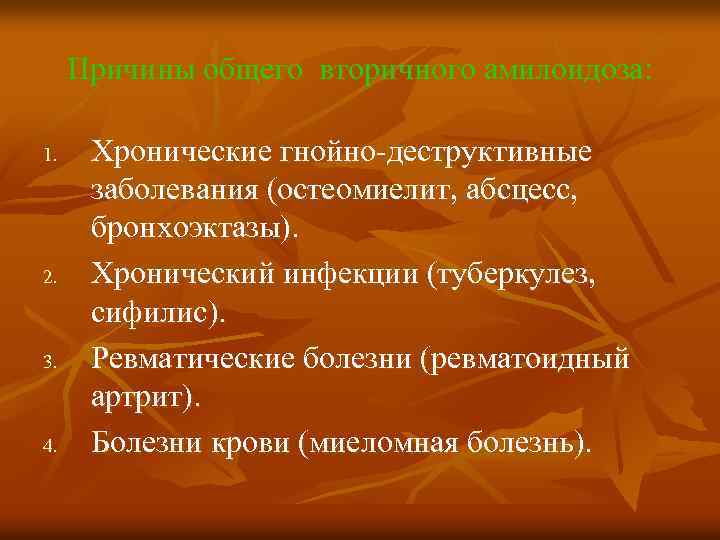 Причины общего вторичного амилоидоза:

1. Хронические гнойно-деструктивные заболевания (остеомиелит, абсцесс, бронхоэктазы).
2. Хронический инфекции (туберкулез, сифилис).
3. Ревматические болезни (ревматоидный артрит).
4. Болезни крови (миеломная болезнь).